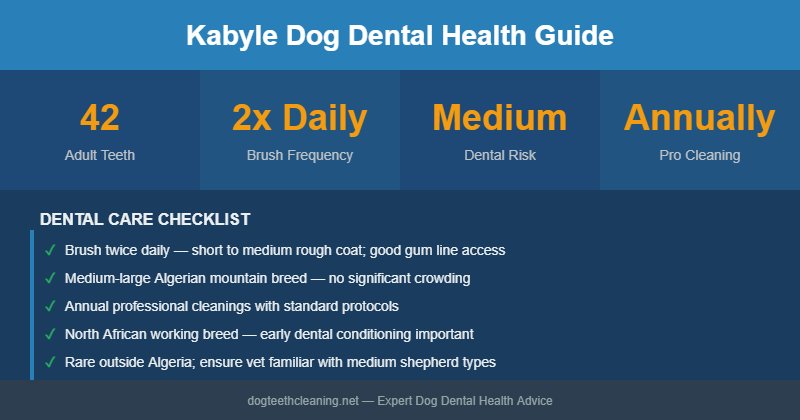 Kabyle Dog Dental Health Guide

42
Adult Teeth

2x Daily
Brush Frequency

Medium
Dental Risk

Annually
Pro Cleaning

DENTAL CARE CHECKLIST

✓ Brush twice daily — short to medium rough coat; good gum line access

✓ Medium-large Algerian mountain breed — no significant crowding

✓ Annual professional cleanings with standard protocols

✓ North African working breed — early dental conditioning important

✓ Rare outside Algeria; ensure vet familiar with medium shepherd types

dogteethcleaning.net — Expert Dog Dental Health Advice